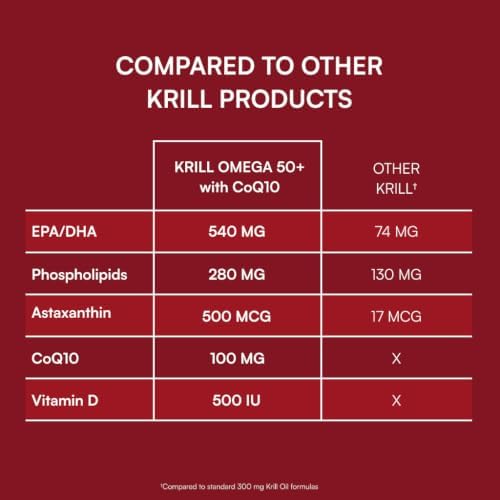 COMPARED TO OTHER KRILL PRODUCTS

| | KRILL OMEGA 50+ with CoQ10 | OTHER KRILL† |
|---|---|---|
| EPA/DHA | 540 MG | 74 MG |
| Phospholipids | 280 MG | 130 MG |
| Astaxanthin | 500 MCG | 17 MCG |
| CoQ10 | 100 MG | X |
| Vitamin D | 500 IU | X |

†Compared to standard 300 mg Krill Oil formulas